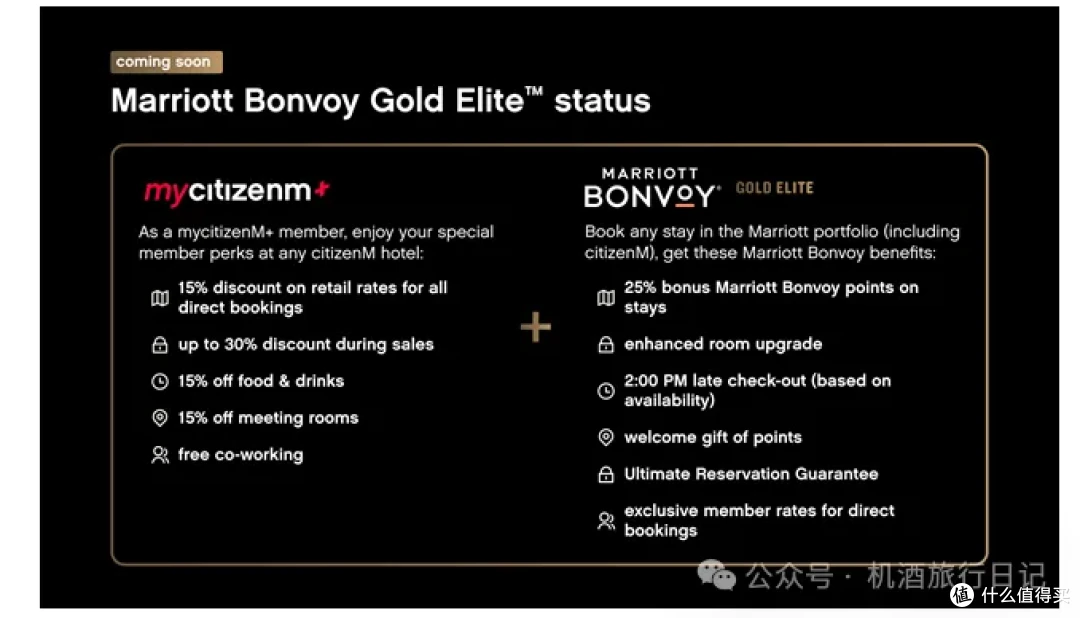 coming soon

Marriott Bonvoy Gold Elite™ status

mycitizenm+

As a mycitizenM+ member, enjoy your special member perks at any citizenM hotel:

15% discount on retail rates for all direct bookings

up to 30% discount during sales

15% off food & drinks

15% off meeting rooms

free co-working

+

MARRIOTT BONVOY GOLD ELITE

Book any stay in the Marriott portfolio (including citizenM), get these Marriott Bonvoy benefits:

25% bonus Marriott Bonvoy points on stays

enhanced room upgrade

2:00 PM late check-out (based on availability)

welcome gift of points

Ultimate Reservation Guarantee

exclusive member rates for direct bookings

公众号 · 机酒旅行日记

值 什么值得买